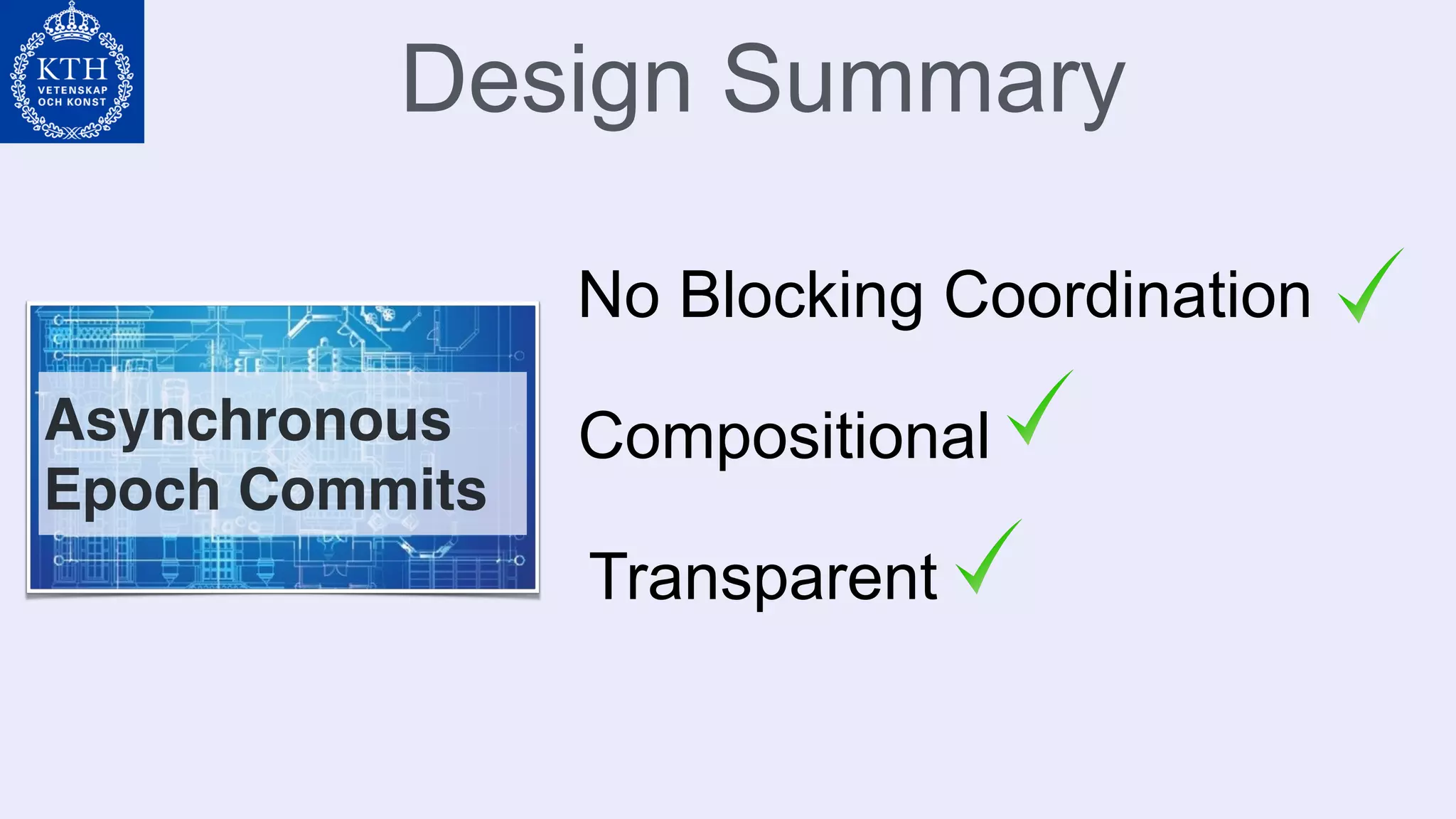 KTH
VETENSKAP
OCH KONST

Design Summary

Asynchronous Epoch Commits

No Blocking Coordination ✓

Compositional ✓

Transparent ✓